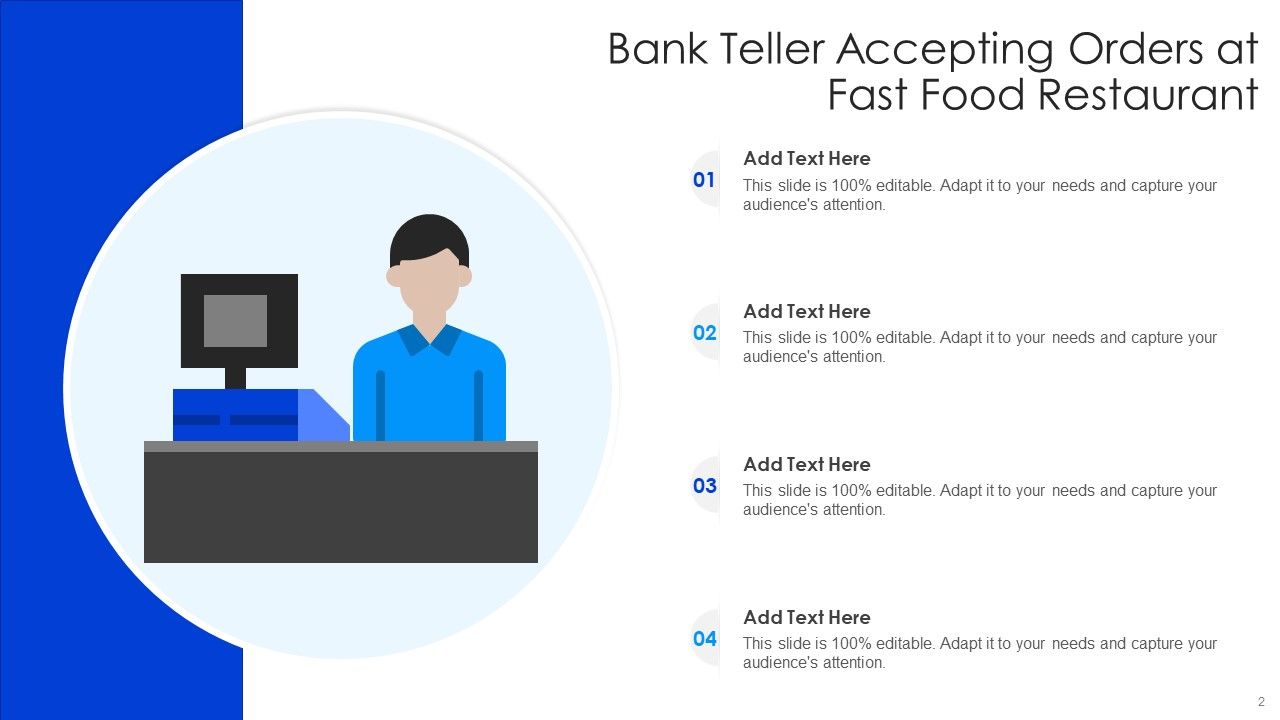 Bank Teller Accepting Orders at Fast Food Restaurant

01
Add Text Here
This slide is 100% editable. Adapt it to your needs and capture your audience's attention.

02
Add Text Here
This slide is 100% editable. Adapt it to your needs and capture your audience's attention.

03
Add Text Here
This slide is 100% editable. Adapt it to your needs and capture your audience's attention.

04
Add Text Here
This slide is 100% editable. Adapt it to your needs and capture your audience's attention.

2